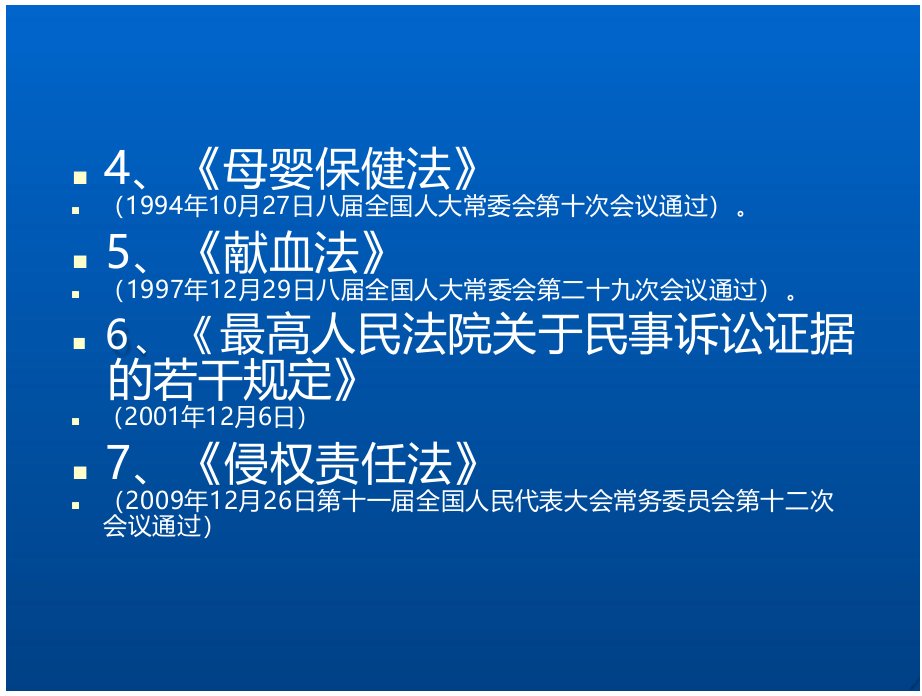 4、《母婴保健法》

（1994年10月27日八届全国人大常委会第十次会议通过）。

5、《献血法》

（1997年12月29日八届全国人大常委会第二十九次会议通过）。

6、《最高人民法院关于民事诉讼证据的若干规定》

（2001年12月6日）

7、《侵权责任法》

（2009年12月26日第十一届全国人民代表大会常务委员会第十二次会议通过）